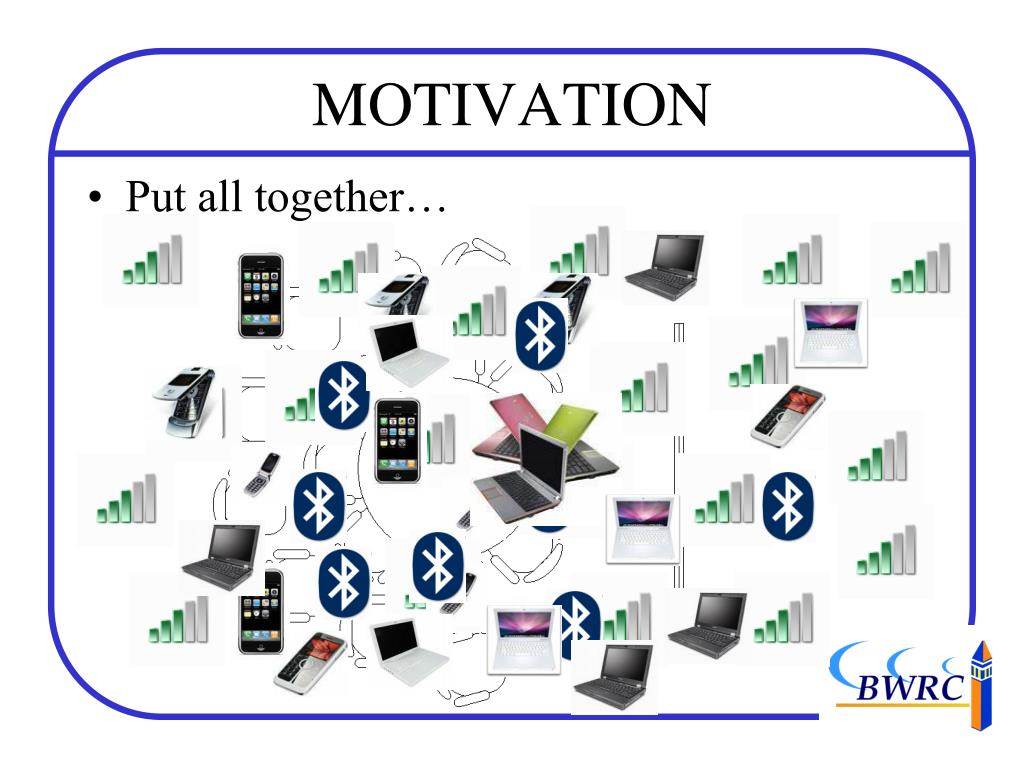 MOTIVATION

• Put all together…

BWRC